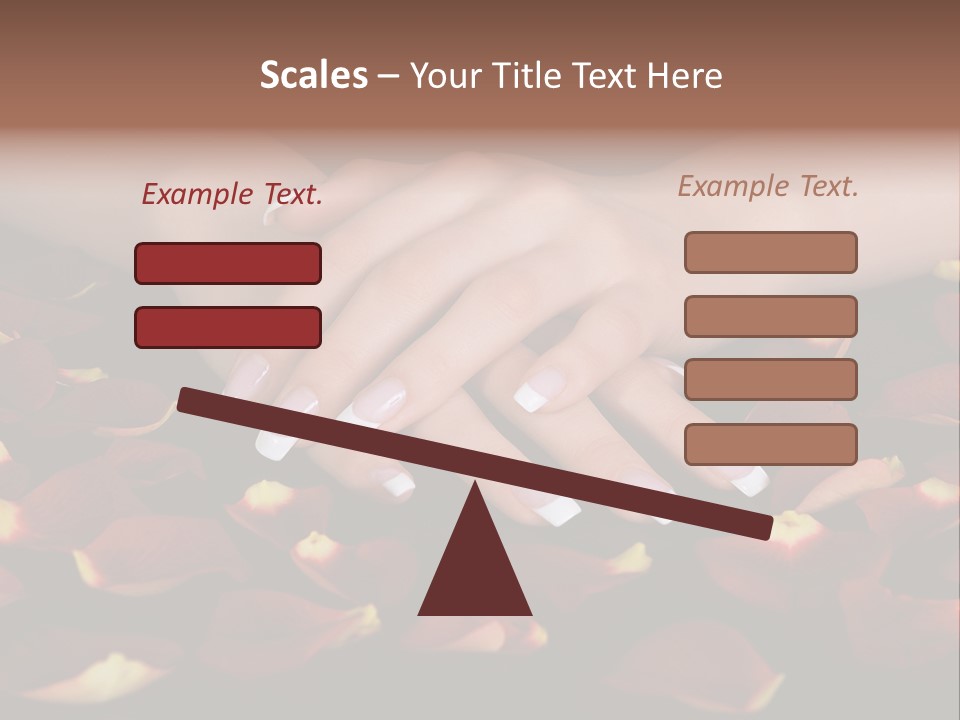 Scales – Your Title Text Here

Example Text.

Example Text.